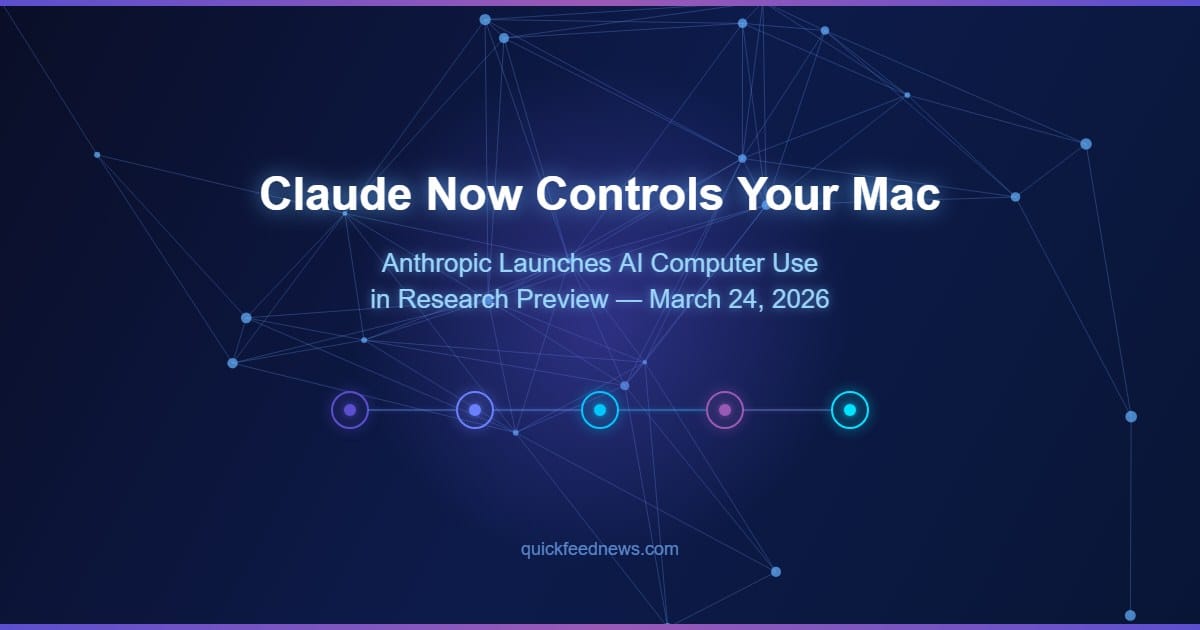 Claude Now Controls Your Mac

Anthropic Launches AI Computer Use in Research Preview — March 24, 2026

quickfeednews.com